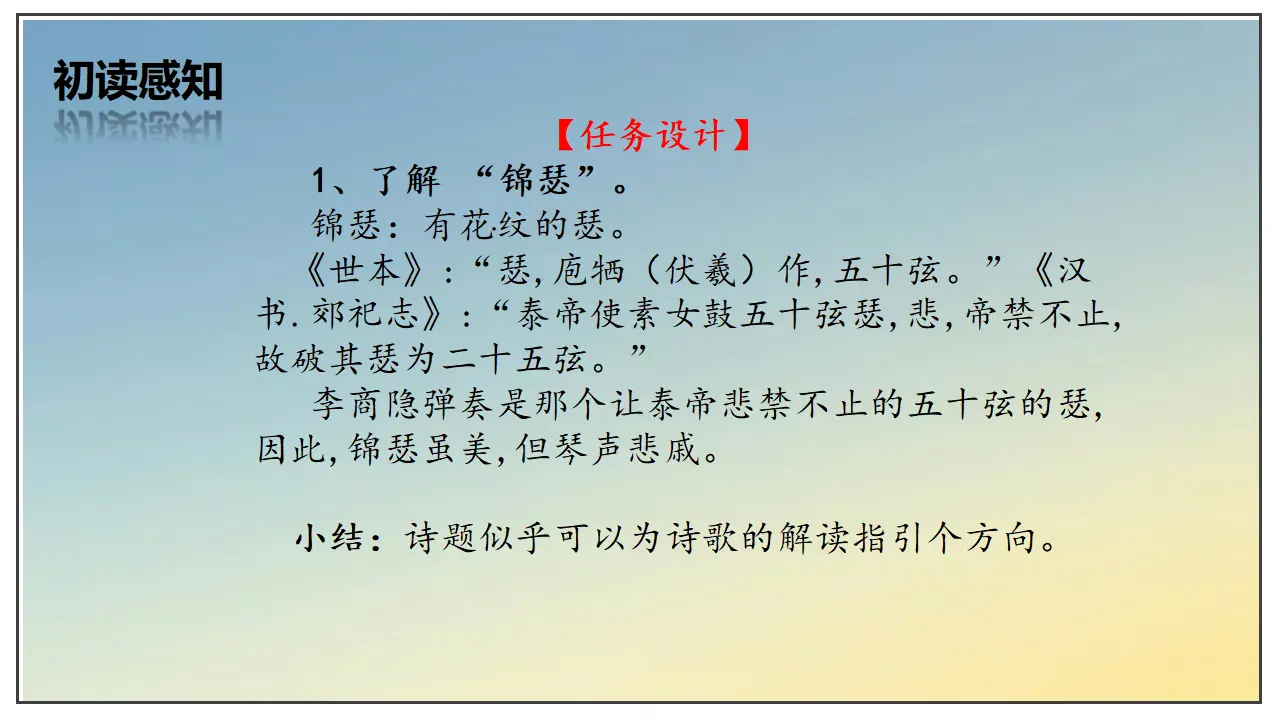 初读感知

【任务设计】

1、了解 “锦瑟”。

锦瑟：有花纹的瑟。

《世本》：“瑟，庖牺（伏羲）作，五十弦。”《汉书.郊祀志》：“泰帝使素女鼓五十弦瑟，悲，帝禁不止，故破其瑟为二十五弦。”

李商隐弹奏是那个让泰帝悲禁不止的五十弦的瑟，因此，锦瑟虽美，但琴声悲戚。

小结：诗题似乎可以为诗歌的解读指引个方向。